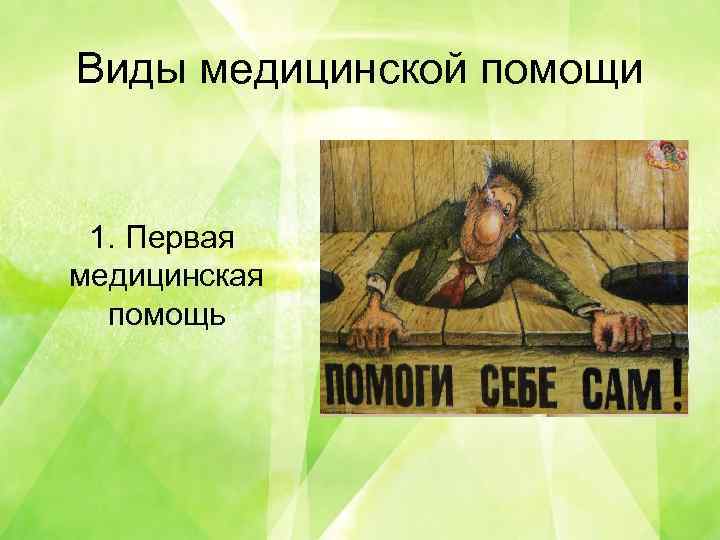 Виды медицинской помощи

1. Первая медицинская помощь

ПОМОГИ СЕБЕ САМ!